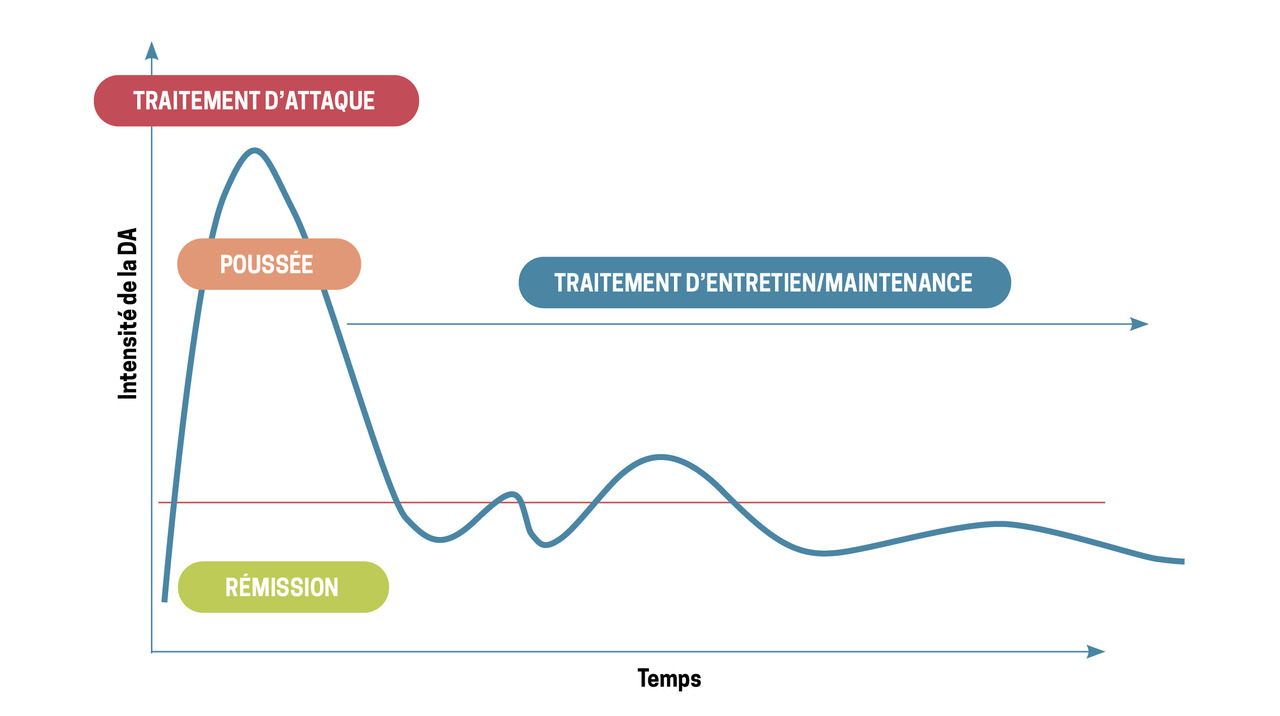 TRAITEMENT D'ATTAQUE

Intensité de la DA

POUSSÉE

TRAITEMENT D'ENTRETIEN/MAINTENANCE

RÉMISSION

Temps